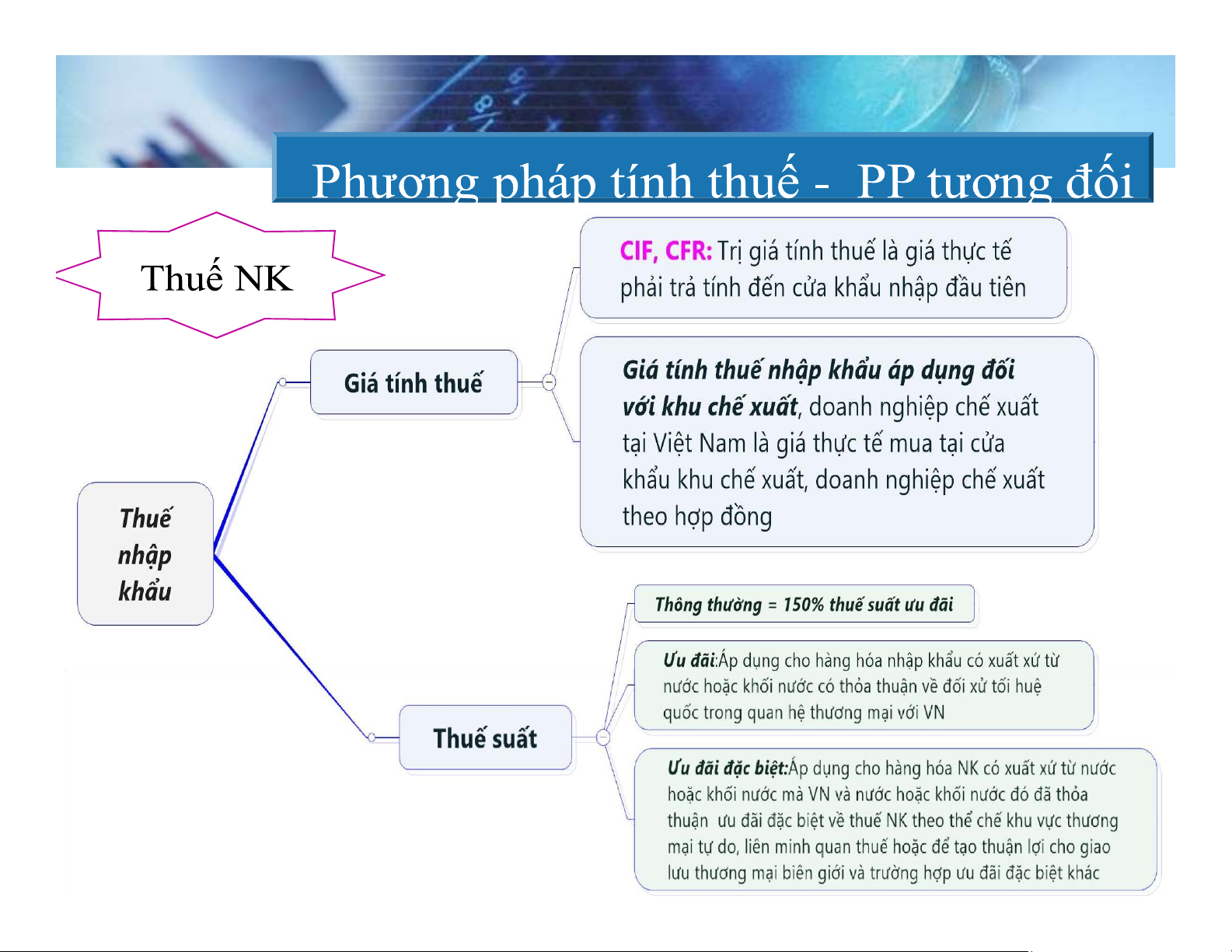 Phương pháp tính thuế - PP tương đối

Thuế NK

Thuế nhập khẩu

Giá tính thuế

CIF, CFR: Trị giá tính thuế là giá thực tế phải trả tính đến cửa khẩu nhập đầu tiên

Giá tính thuế nhập khẩu áp dụng đối với khu chế xuất, doanh nghiệp chế xuất tại Việt Nam là giá thực tế mua tại cửa khẩu khu chế xuất, doanh nghiệp chế xuất theo hợp đồng

Thuế suất

Thông thường = 150% thuế suất ưu đãi

Ưu đãi:Áp dụng cho hàng hóa nhập khẩu có xuất xứ từ nước hoặc khối nước có thỏa thuận về đối xử tối huệ quốc trong quan hệ thương mại với VN

Ưu đãi đặc biệt:Áp dụng cho hàng hóa NK có xuất xứ từ nước hoặc khối nước mà VN và nước hoặc khối nước đó đã thỏa thuận ưu đãi đặc biệt về thuế NK theo thể chế khu vực thương mại tự do, liên minh quan thuế hoặc để tạo thuận lợi cho giao lưu thương mại biên giới và trường hợp ưu đãi đặc biệt khác